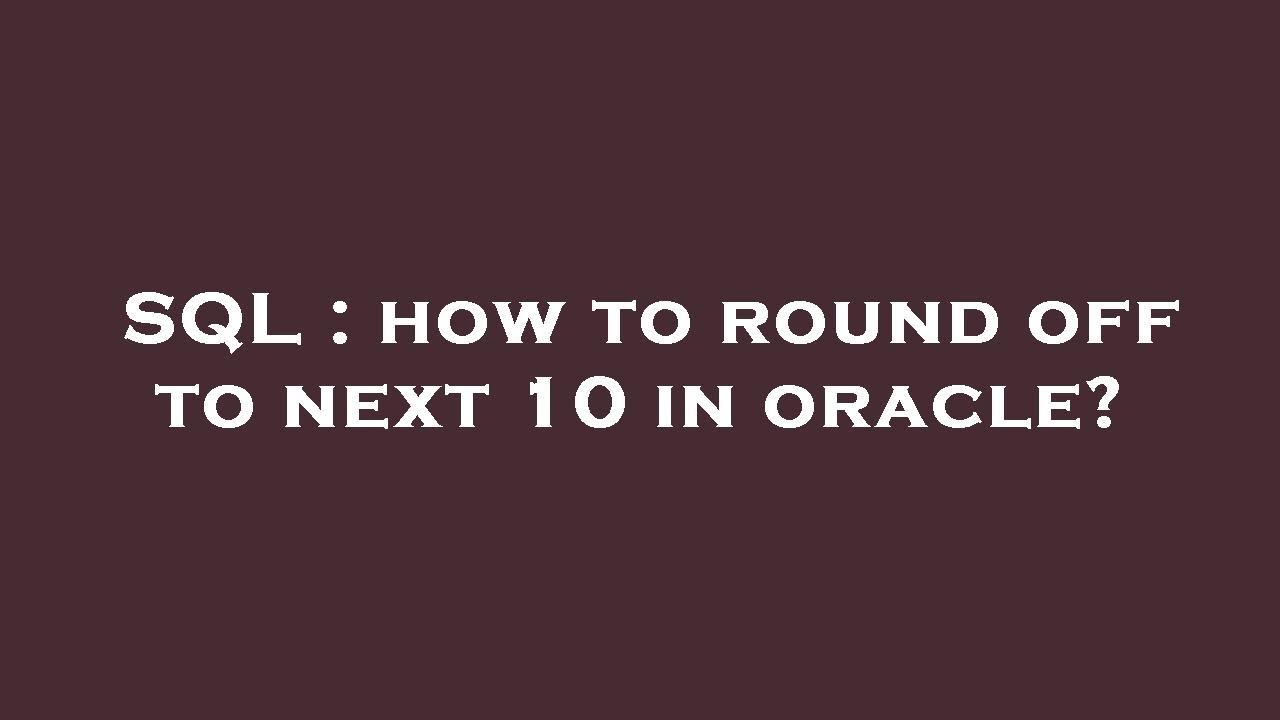 SQL : how to round off to next 10 in oracle?